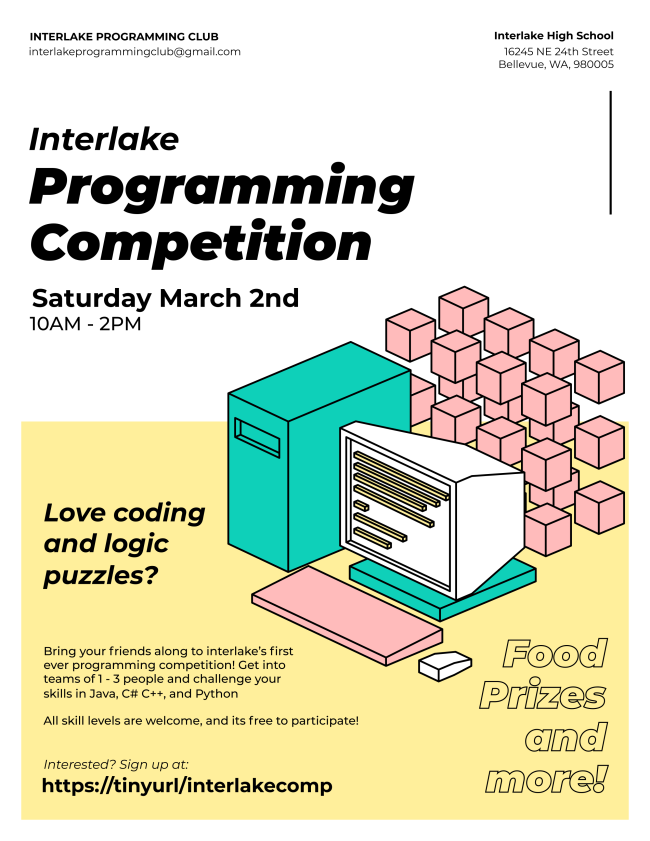 INTERLAKE PROGRAMMING CLUB
interlakeprogrammingclub@gmail.com

Interlake High School
16245 NE 24th Street
Bellevue, WA, 980005

Interlake
Programming Competition

Saturday March 2nd
10AM - 2PM

Love coding and logic puzzles?

Bring your friends along to interlake's first ever programming competition! Get into teams of 1 - 3 people and challenge your skills in Java, C# C++, and Python

All skill levels are welcome, and its free to participate!

Interested? Sign up at:
https://tinyurl/interlakecomp

Food Prizes and more!